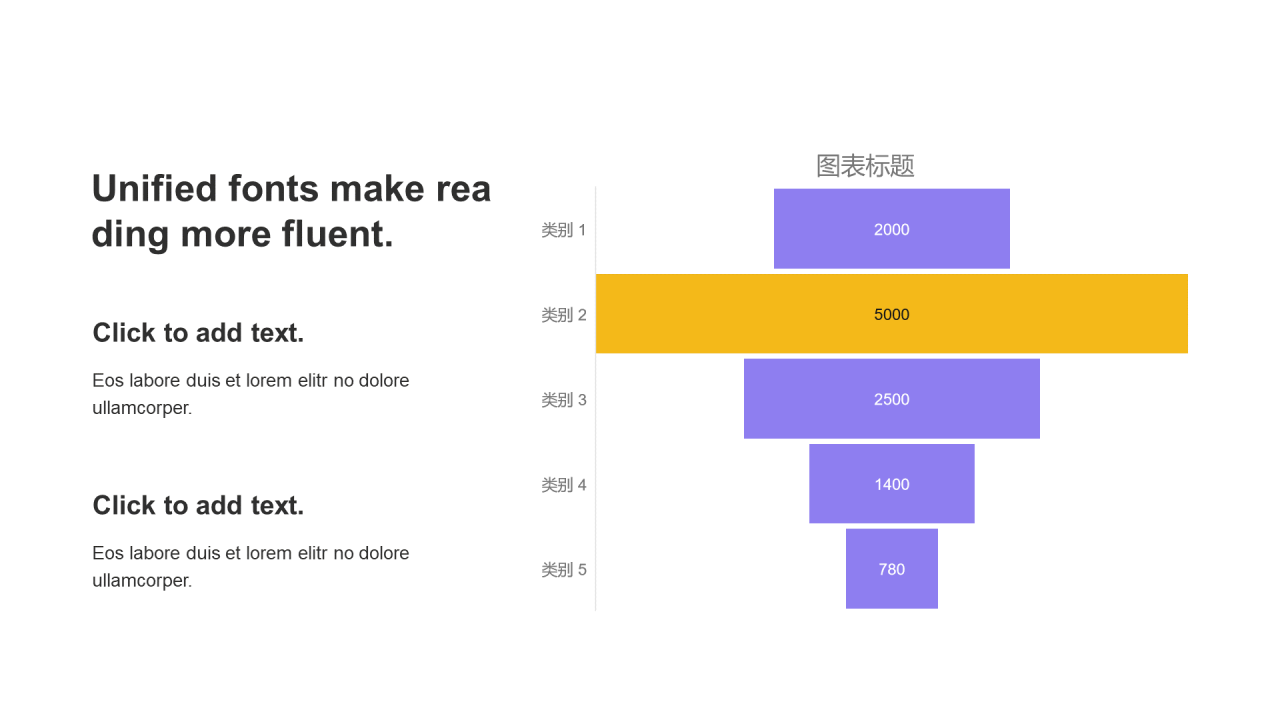 Unified fonts make rea ding more fluent.

Click to add text.

Eos labore duis et lorem elitr no dolore ullamcorper.

Click to add text.

Eos labore duis et lorem elitr no dolore ullamcorper.

图表标题

类别 1
2000
类别 2
5000
类别 3
2500
类别 4
1400
类别 5
780